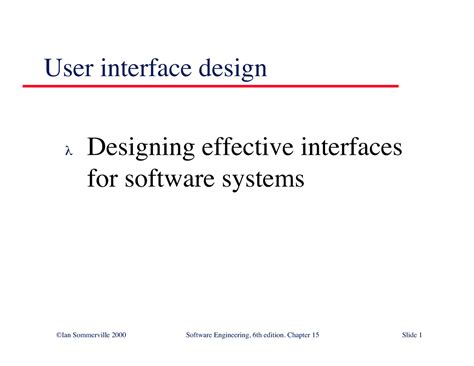 User interface design

λ Designing effective interfaces for software systems

©Ian Sommerville 2000 Software Engineering, 6th edition. Chapter 15 Slide 1